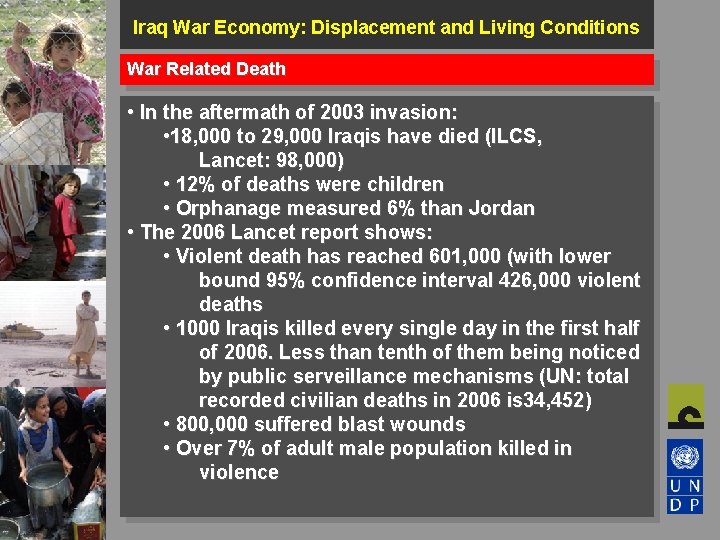 Iraq War Economy: Displacement and Living Conditions

War Related Death

• In the aftermath of 2003 invasion:
•18,000 to 29,000 Iraqis have died (ILCS, Lancet: 98,000)
• 12% of deaths were children
• Orphanage measured 6% than Jordan
• The 2006 Lancet report shows:
• Violent death has reached 601,000 (with lower bound 95% confidence interval 426,000 violent deaths
• 1000 Iraqis killed every single day in the first half of 2006. Less than tenth of them being noticed by public serveillance mechanisms (UN: total recorded civilian deaths in 2006 is34,452)
• 800,000 suffered blast wounds
• Over 7% of adult male population killed in violence

U N
D P